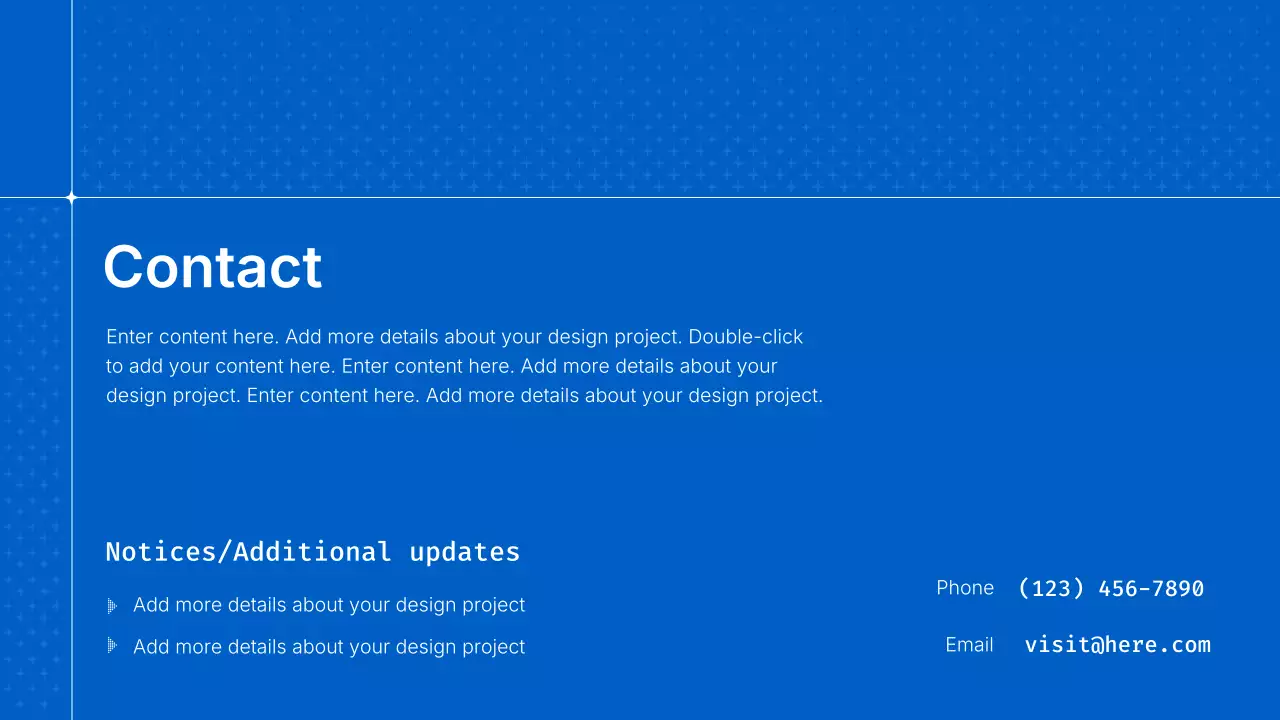 Contact

Enter content here. Add more details about your design project. Double-click to add your content here. Enter content here. Add more details about your design project. Enter content here. Add more details about your design project.

Notices/Additional updates

Add more details about your design project

Add more details about your design project

Phone (123) 456-7890

Email visit@here.com